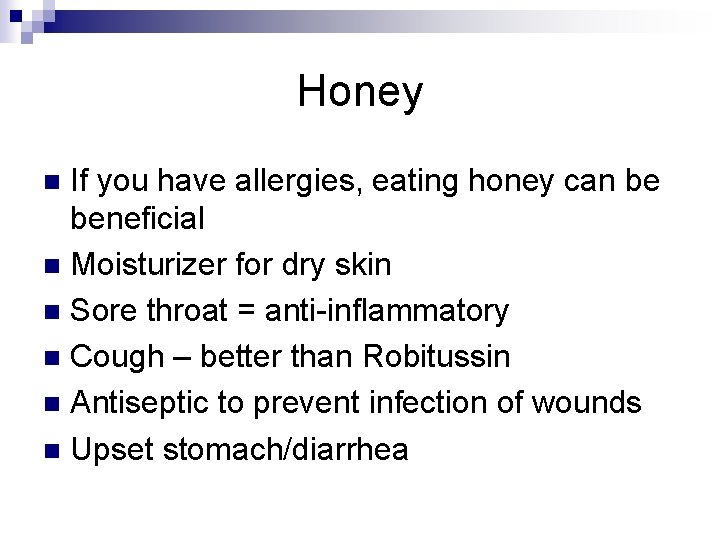 Honey

- If you have allergies, eating honey can be beneficial
- Moisturizer for dry skin
- Sore throat = anti-inflammatory
- Cough – better than Robitussin
- Antiseptic to prevent infection of wounds
- Upset stomach/diarrhea